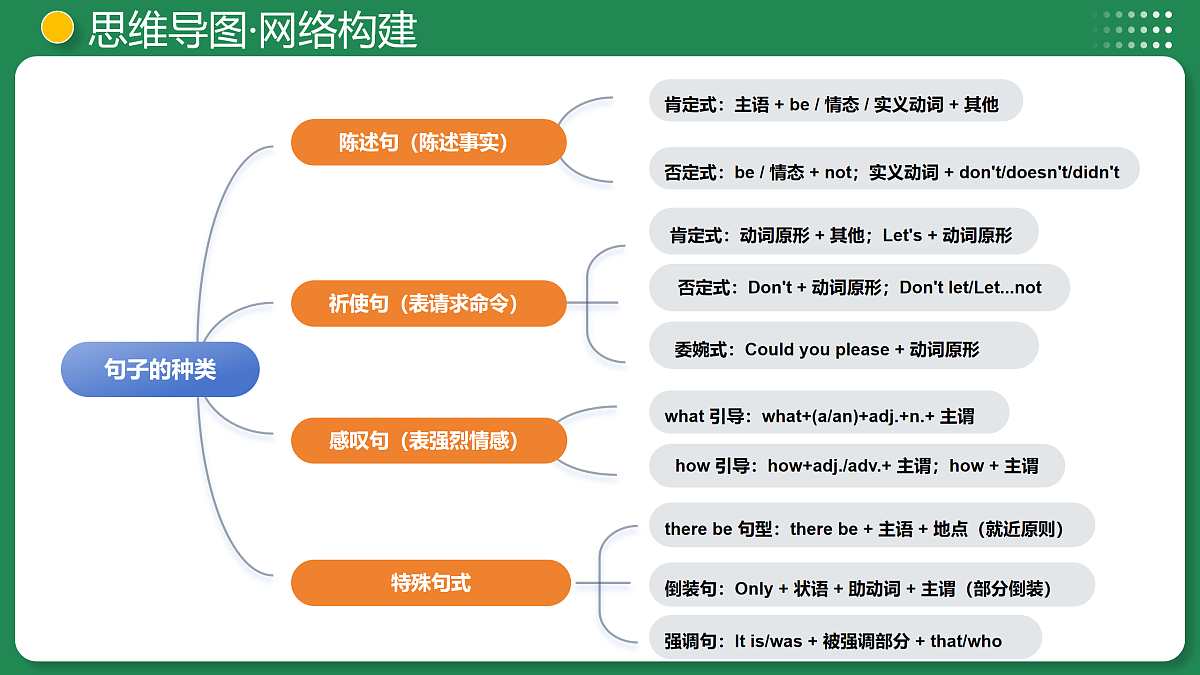 思维导图·网络构建

句子的种类

陈述句（陈述事实）

肯定式：主语 + be / 情态 / 实义动词 + 其他

否定式：be / 情态 + not；实义动词 + don't/doesn't/didn't

祈使句（表请求命令）

肯定式：动词原形 + 其他；Let's + 动词原形

否定式：Don't + 动词原形；Don't let/Let...not

委婉式：Could you please + 动词原形

感叹句（表强烈情感）

what 引导：what+(a/an)+adj.+n.+ 主谓

how 引导：how+adj./adv.+ 主谓；how + 主谓

特殊句式

there be 句型：there be + 主语 + 地点（就近原则）

倒装句：Only + 状语 + 助动词 + 主谓（部分倒装）

强调句：It is/was + 被强调部分 + that/who